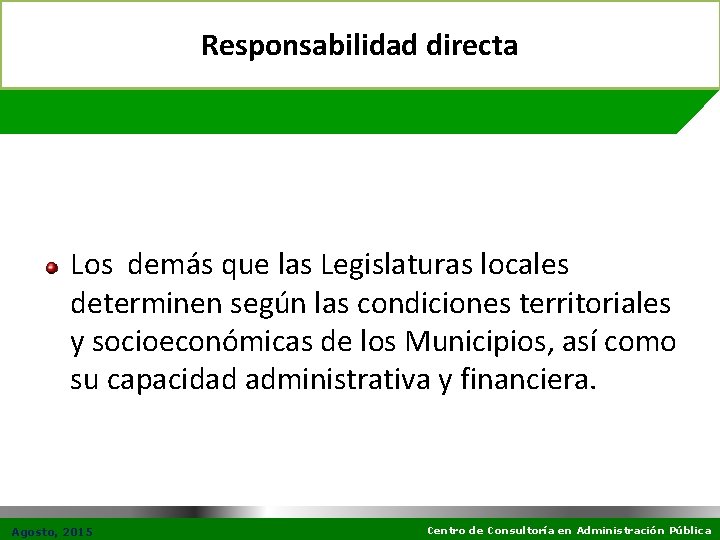 Responsabilidad directa

Los demás que las Legislaturas locales determinen según las condiciones territoriales y socioeconómicas de los Municipios, así como su capacidad administrativa y financiera.

Agosto, 2015

Centro de Consultoría en Administración Pública